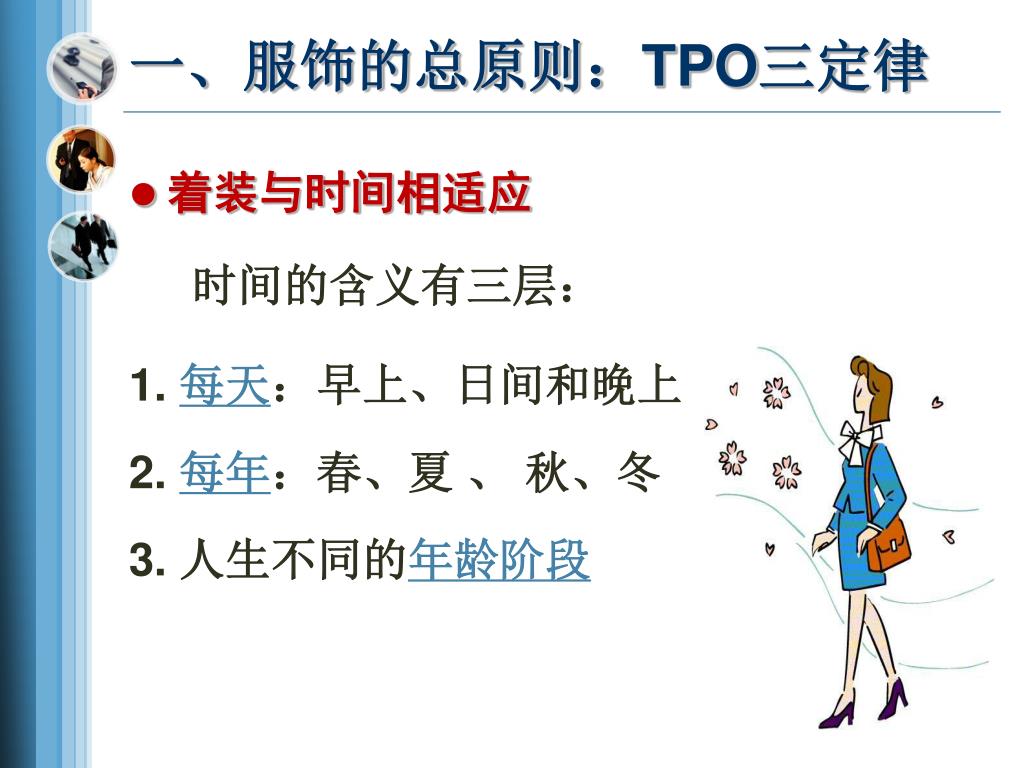 一、服饰的总原则：TPO三定律

● 着装与时间相适应

时间的含义有三层：

1. 每天：早上、日间和晚上

2. 每年：春、夏 、 秋、冬

3. 人生不同的年龄阶段